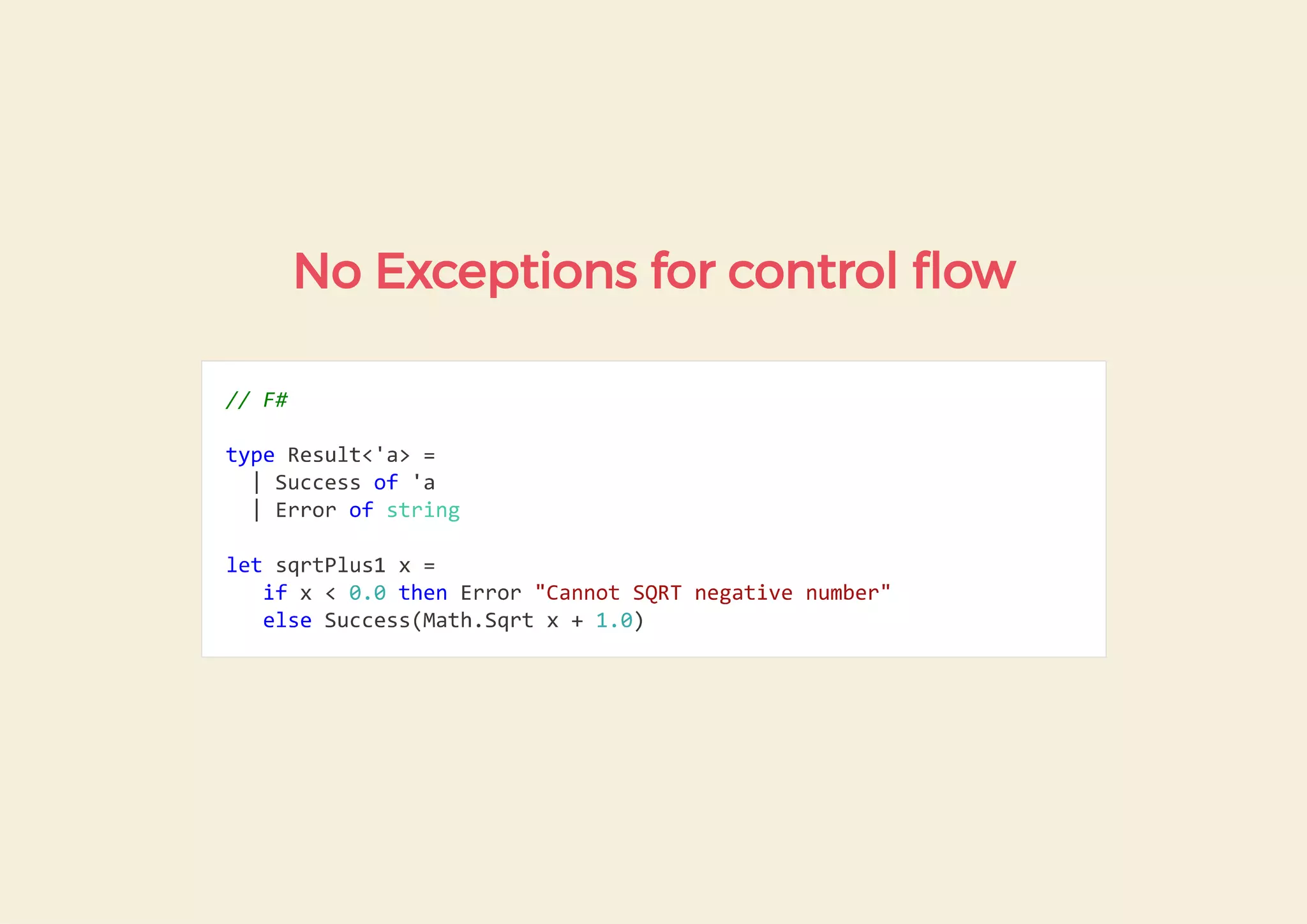 No Exceptions for control flow

// F#

type Result<'a> =
  | Success of 'a
  | Error of string

let sqrtPlus1 x =
   if x < 0.0 then Error "Cannot SQRT negative number"
   else Success(Math.Sqrt x + 1.0)